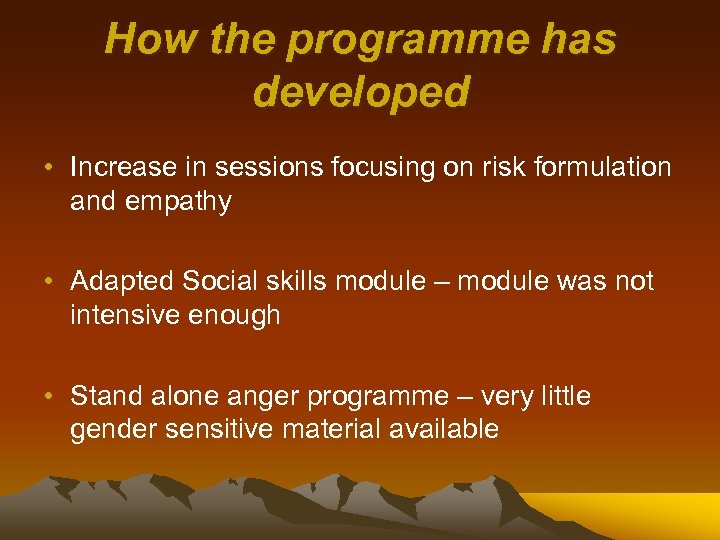 How the programme has developed

• Increase in sessions focusing on risk formulation and empathy

• Adapted Social skills module – module was not intensive enough

• Stand alone anger programme – very little gender sensitive material available